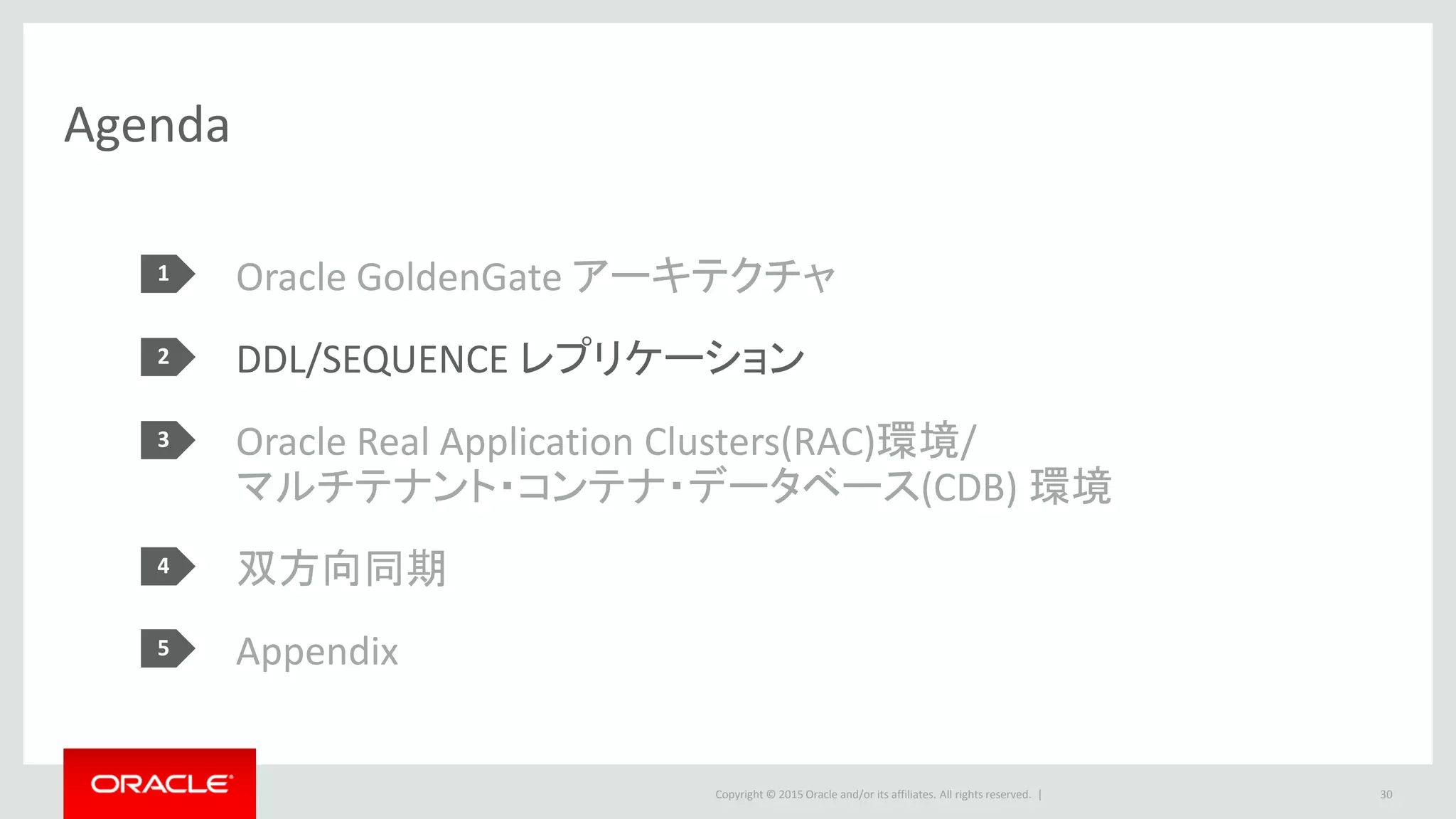 Agenda

1 Oracle GoldenGate アーキテクチャ

2 DDL/SEQUENCE レプリケーション

3 Oracle Real Application Clusters(RAC)環境/ マルチテナント・コンテナ・データベース(CDB) 環境

4 双方向同期

5 Appendix

ORACLE

Copyright © 2015 Oracle and/or its affiliates. All rights reserved. |

30